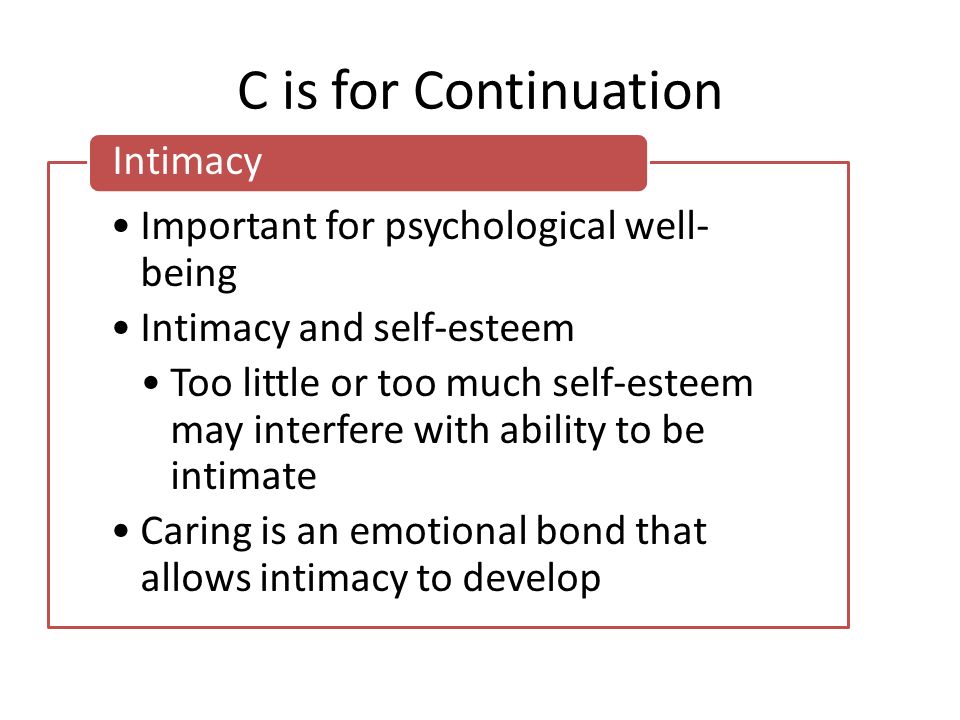 C is for Continuation

Intimacy

• Important for psychological well-being
• Intimacy and self-esteem
 • Too little or too much self-esteem may interfere with ability to be intimate
• Caring is an emotional bond that allows intimacy to develop